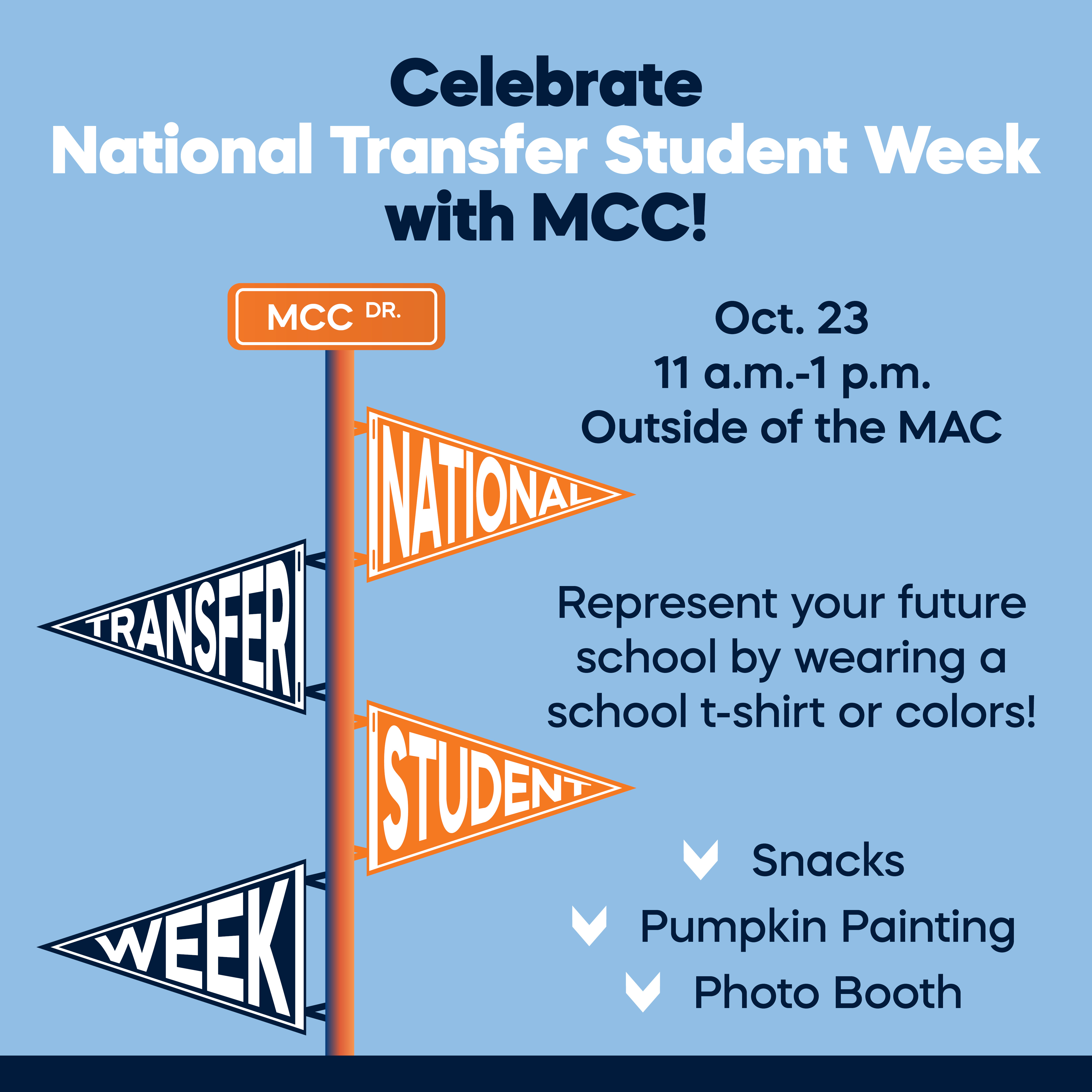 Celebrate
National Transfer Student Week
with MCC!

MCC DR.

NATIONAL

TRANSFER

STUDENT

WEEK

Oct. 23
11 a.m.-1 p.m.
Outside of the MAC

Represent your future school by wearing a school t-shirt or colors!

Snacks
Pumpkin Painting
Photo Booth